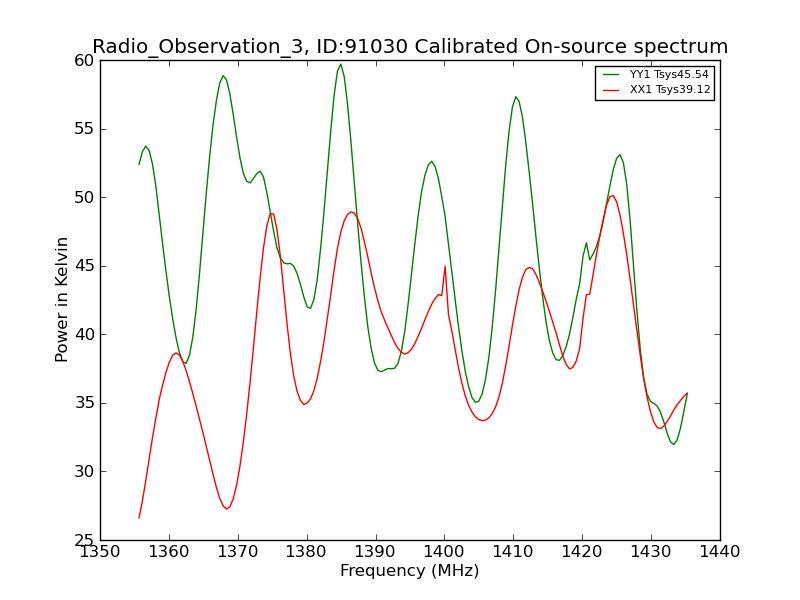 Radio_Observation_3, ID:91030 Calibrated On-source spectrum

YY1 Tsys45.54
XX1 Tsys39.12

Power in Kelvin

60
55
50
45
40
35
30
25

1350 1360 1370 1380 1390 1400 1410 1420 1430 1440

Frequency (MHz)